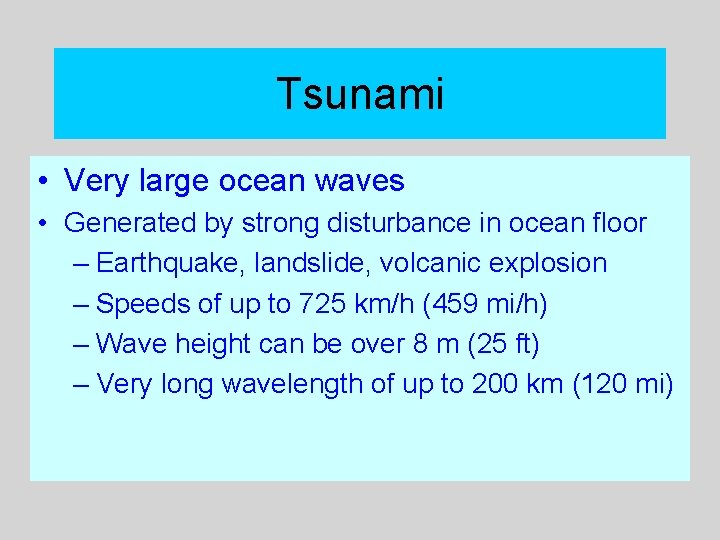 Tsunami

• Very large ocean waves
• Generated by strong disturbance in ocean floor
– Earthquake, landslide, volcanic explosion
– Speeds of up to 725 km/h (459 mi/h)
– Wave height can be over 8 m (25 ft)
– Very long wavelength of up to 200 km (120 mi)